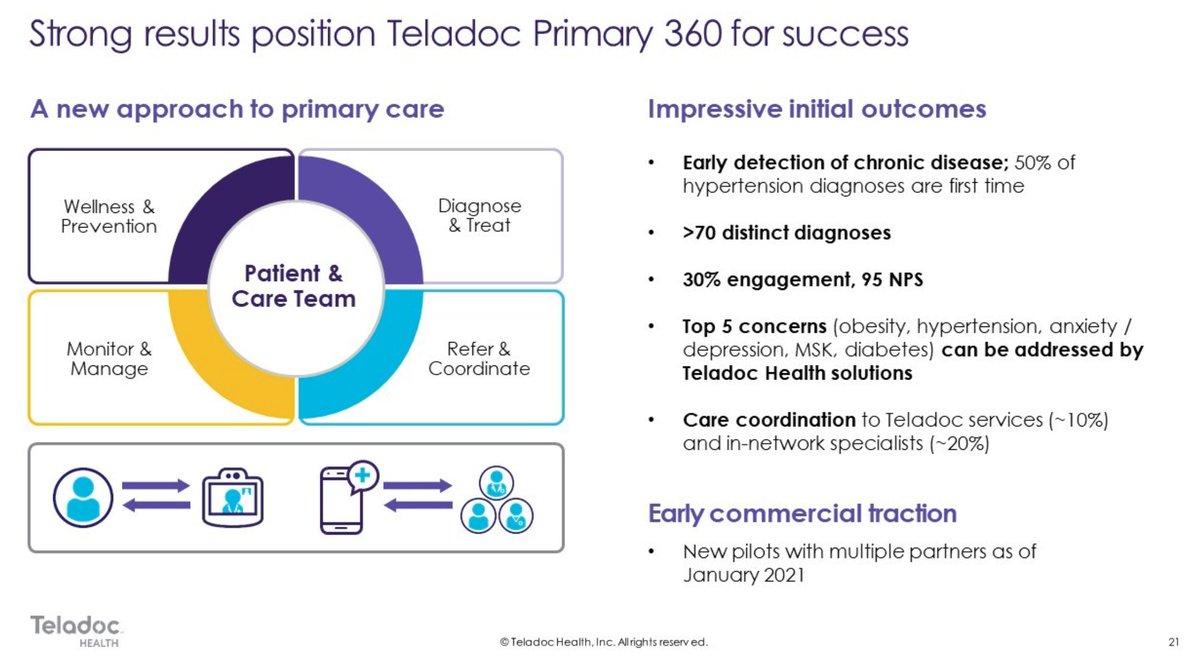 Strong results position Teladoc Primary 360 for success

A new approach to primary care

Wellness & Prevention

Diagnose & Treat

Patient & Care Team

Monitor & Manage

Refer & Coordinate

Impressive initial outcomes

• Early detection of chronic disease; 50% of hypertension diagnoses are first time

• >70 distinct diagnoses

• 30% engagement, 95 NPS

• Top 5 concerns (obesity, hypertension, anxiety / depression, MSK, diabetes) can be addressed by Teladoc Health solutions

• Care coordination to Teladoc services (~10%) and in-network specialists (~20%)

Early commercial traction

• New pilots with multiple partners as of January 2021

Teladoc HEALTH

© Teladoc Health, Inc. All rights reserv ed.

21